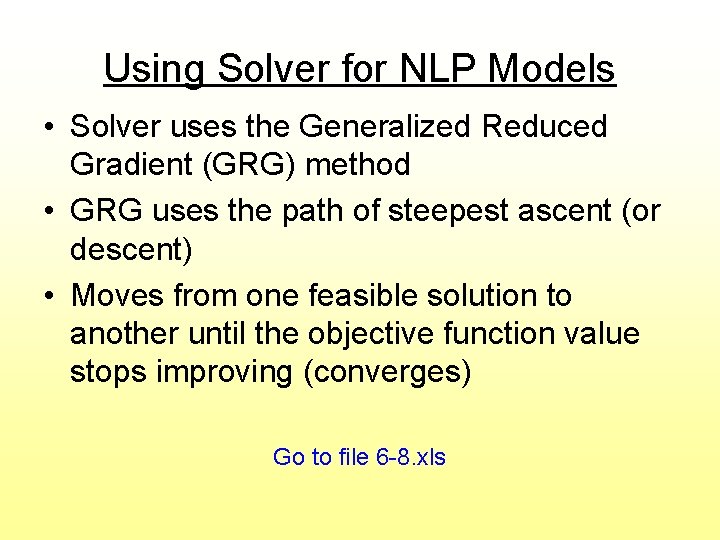 Using Solver for NLP Models

• Solver uses the Generalized Reduced Gradient (GRG) method

• GRG uses the path of steepest ascent (or descent)

• Moves from one feasible solution to another until the objective function value stops improving (converges)

Go to file 6-8.xls